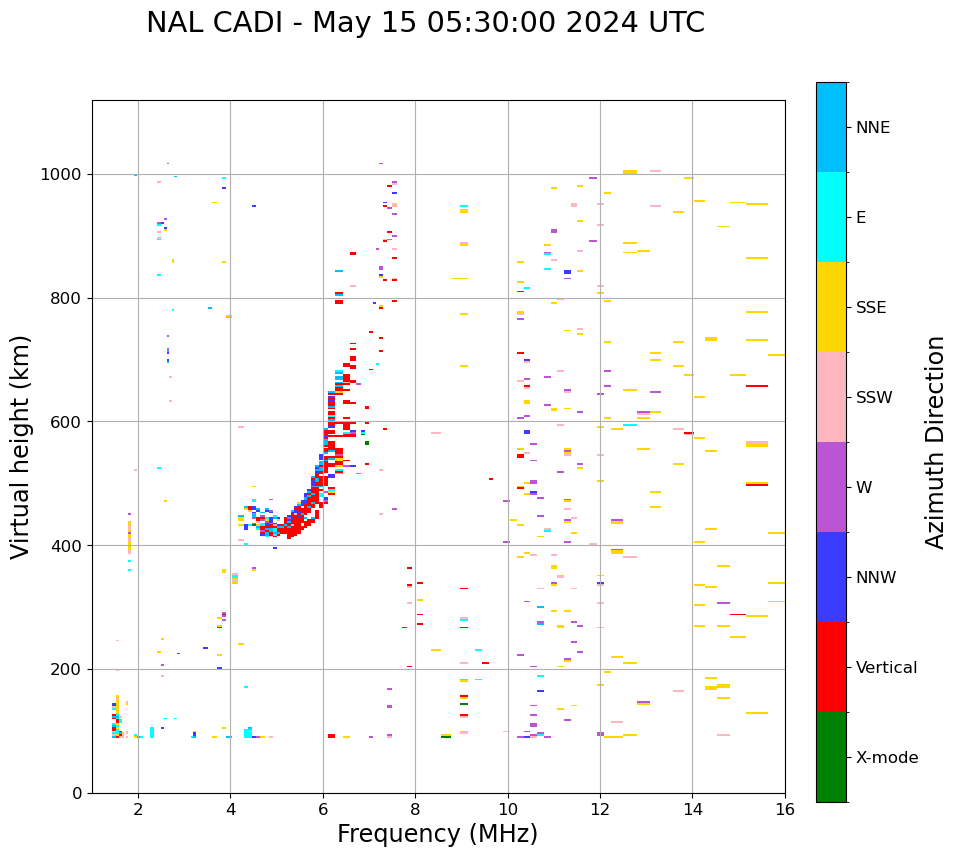 NAL CADI - May 15 05:30:00 2024 UTC

Virtual height (km)

1000
800
600
400
200
0

2
4
6
8
10
12
14
16

Frequency (MHz)

NNE
E
SSE
SSW
W
NNW
Vertical
X-mode

Azimuth Direction